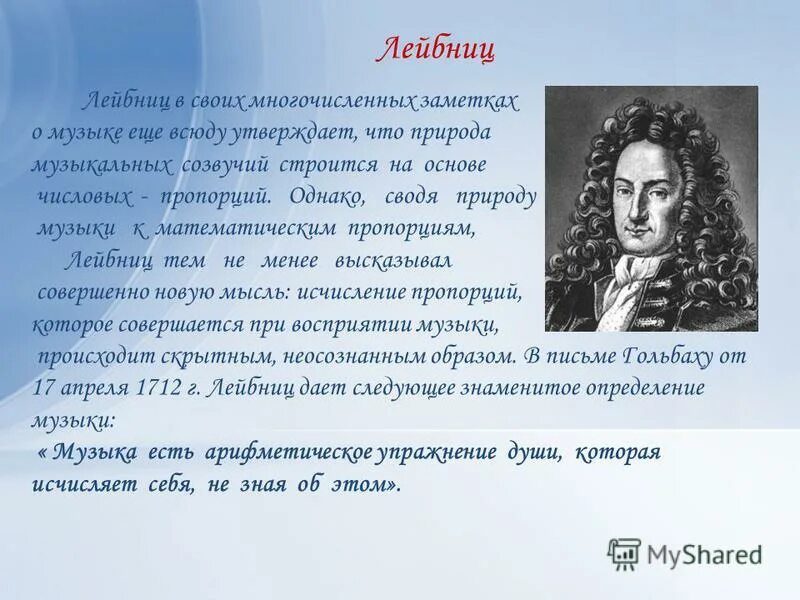 Лейбниц

Лейбниц в своих многочисленных заметках о музыке еще всюду утверждает, что природа музыкальных созвучий строится на основе числовых - пропорций. Однако, сводя природу музыки к математическим пропорциям, Лейбниц тем не менее высказывал совершенно новую мысль: исчисление пропорций, которое совершается при восприятии музыки, происходит скрытным, неосознанным образом. В письме Гольбаху от 17 апреля 1712 г. Лейбниц дает следующее знаменитое определение музыки:

« Музыка есть арифметическое упражнение души, которая исчисляет себя, не зная об этом».

MyShared